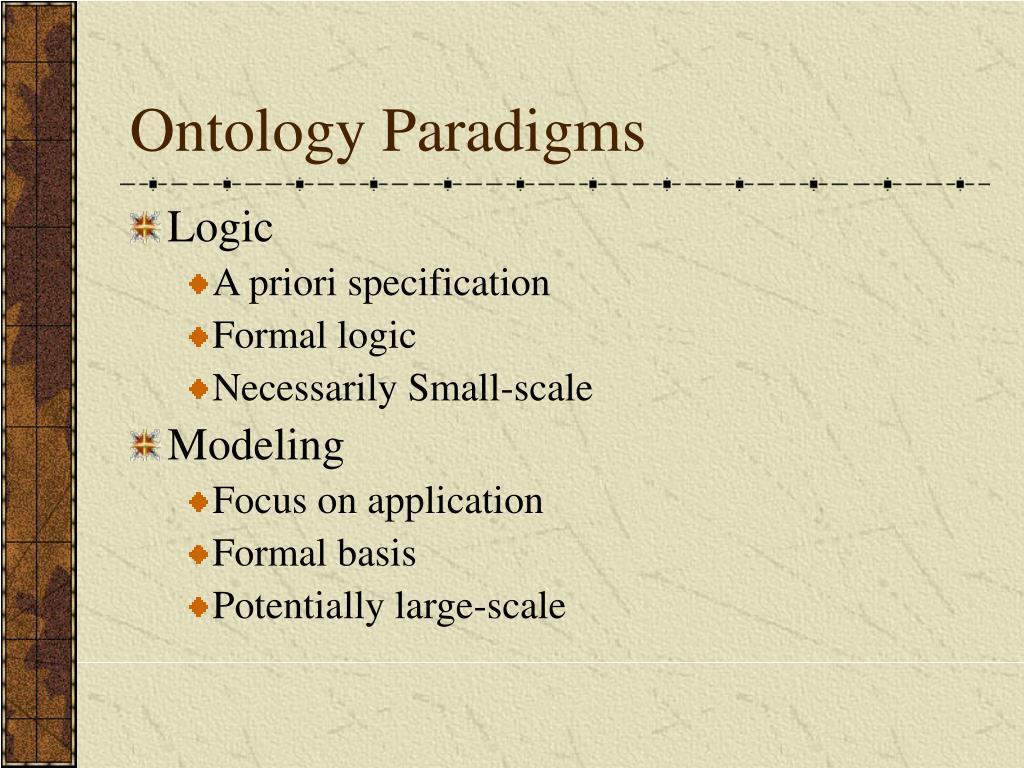 Ontology Paradigms

Logic

A priori specification

Formal logic

Necessarily Small-scale

Modeling

Focus on application

Formal basis

Potentially large-scale